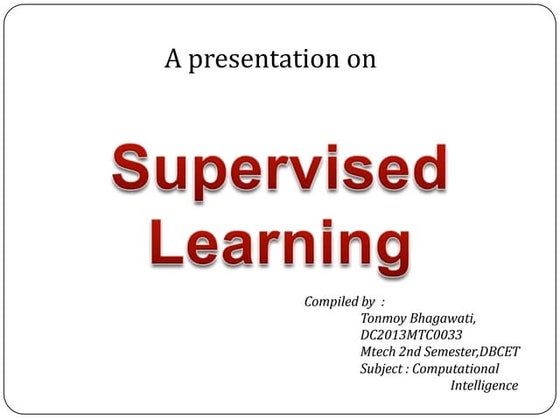 A presentation on

Supervised Learning

Compiled by :
Tonmoy Bhagawati,
DC2013MTC0033
Mtech 2nd Semester,DBCET
Subject : Computational Intelligence